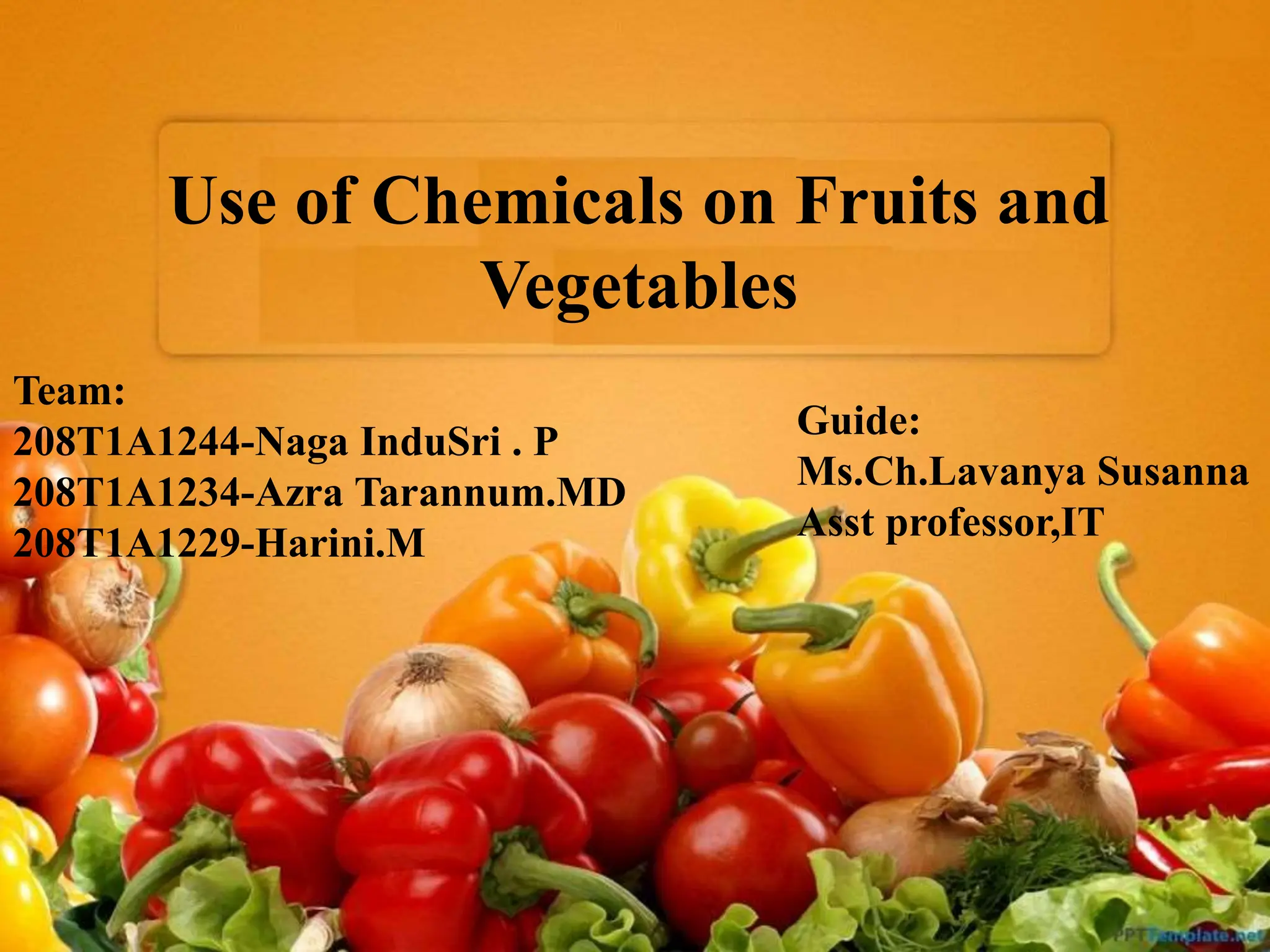 Use of Chemicals on Fruits and Vegetables

Team:
208T1A1244-Naga InduSri . P
208T1A1234-Azra Tarannum.MD
208T1A1229-Harini.M

Guide:
Ms.Ch.Lavanya Susanna
Asst professor,IT

PPTTemplate.net